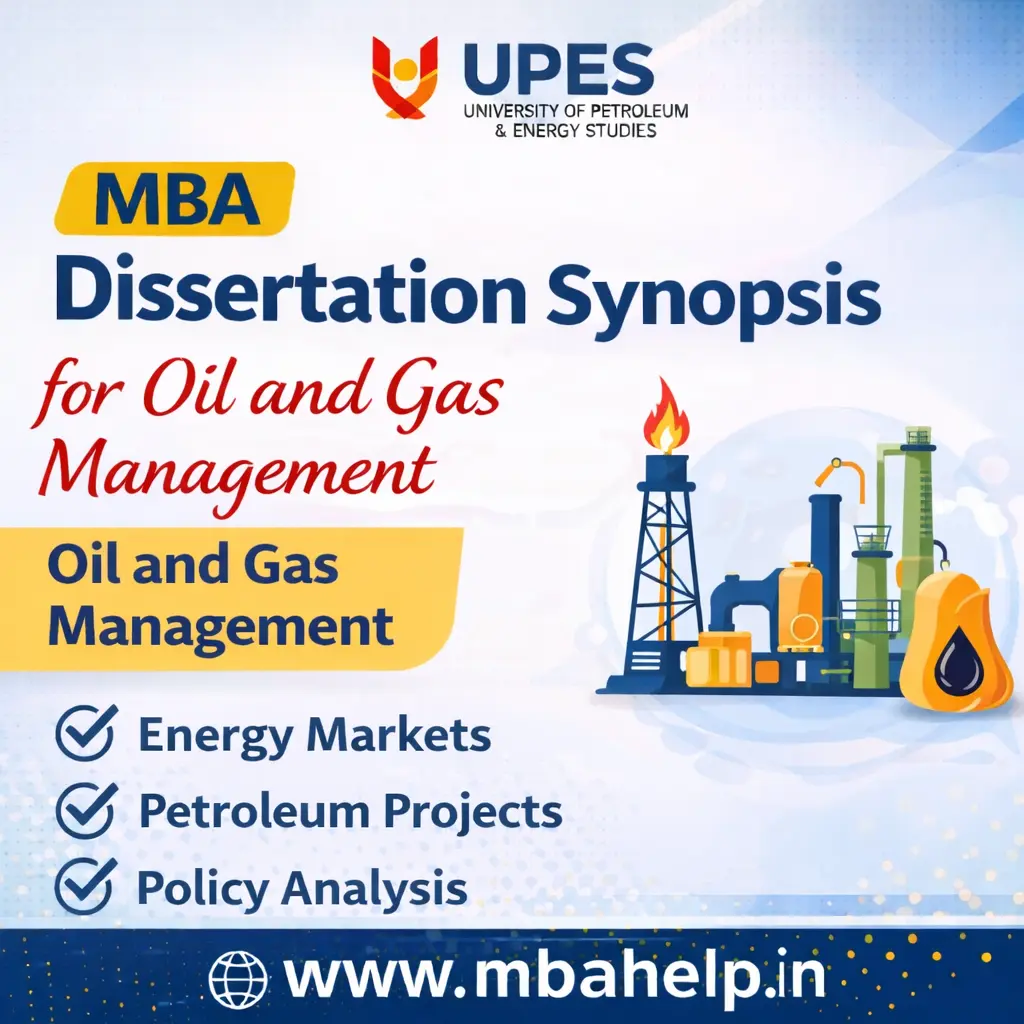 UPES
UNIVERSITY OF PETROLEUM & ENERGY STUDIES

MBA
Dissertation Synopsis
for Oil and Gas Management

Oil and Gas Management

Energy Markets
Petroleum Projects
Policy Analysis

www.mbahelp.in